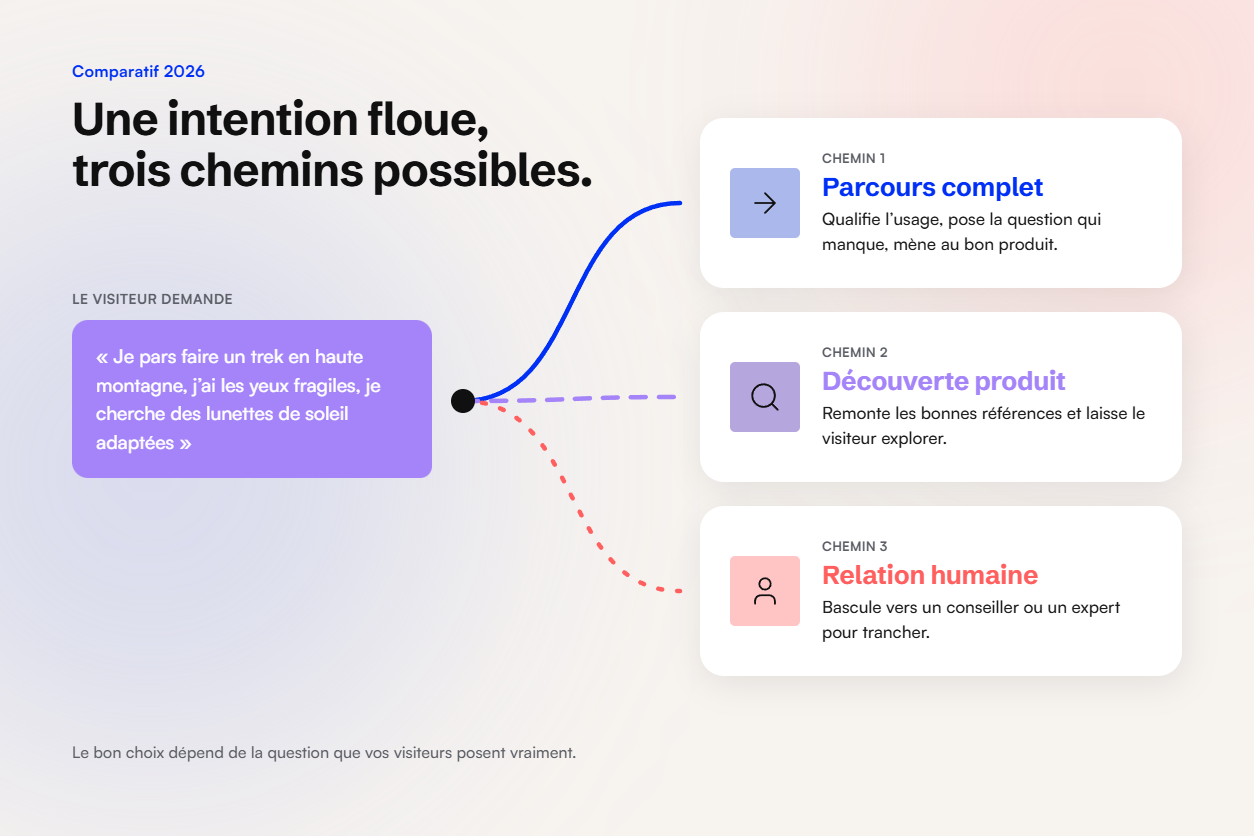 Comparatif 2026

Une intention floue, trois chemins possibles.

LE VISITEUR DEMANDE

« Je pars faire un trek en haute montagne, j'ai les yeux fragiles, je cherche des lunettes de soleil adaptées »

CHEMIN 1
Parcours complet
Qualifie l'usage, pose la question qui manque, mène au bon produit.

CHEMIN 2
Découverte produit
Remonte les bonnes références et laisse le visiteur explorer.

CHEMIN 3
Relation humaine
Bascule vers un conseiller ou un expert pour trancher.

Le bon choix dépend de la question que vos visiteurs posent vraiment.